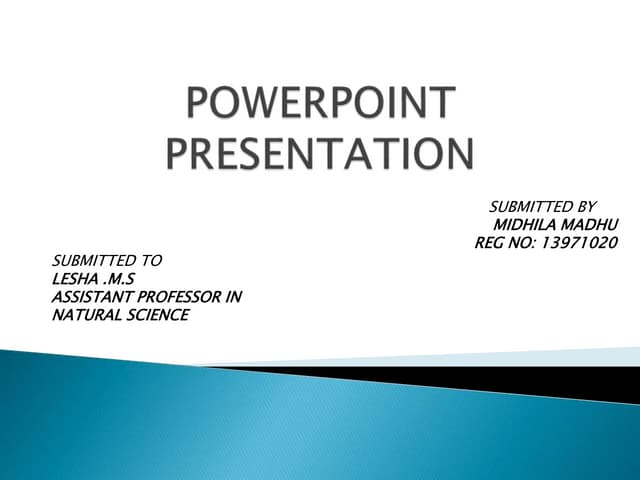 POWERPOINT PRESENTATION

SUBMITTED BY
MIDHILA MADHU
REG NO: 13971020

SUBMITTED TO
LESHA .M.S
ASSISTANT PROFESSOR IN
NATURAL SCIENCE